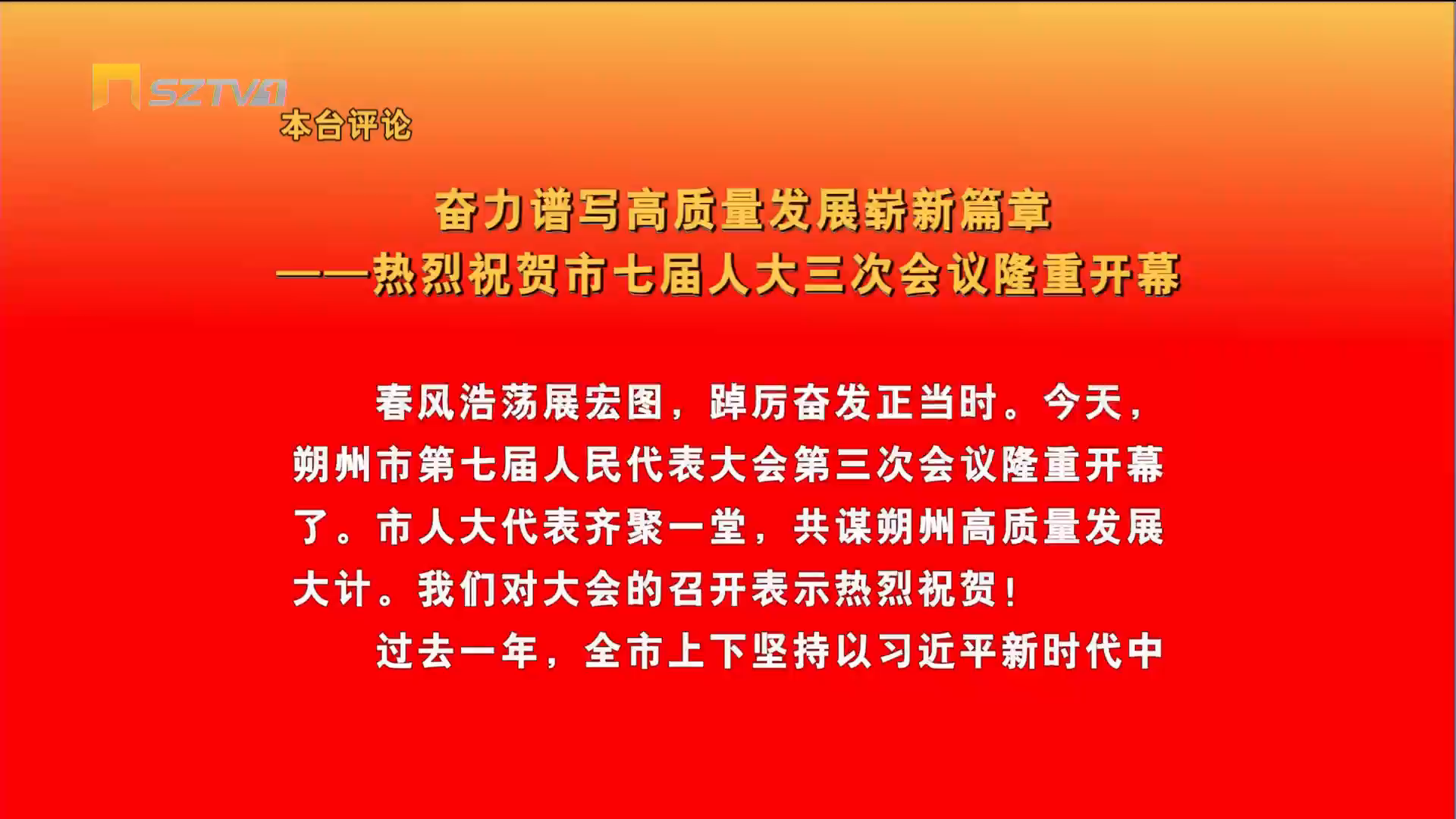 SZTV1
本台评论

奋力谱写高质量发展崭新篇章
——热烈祝贺市七届人大三次会议隆重开幕

春风浩荡展宏图，踔厉奋发正当时。今天，朔州市第七届人民代表大会第三次会议隆重开幕了。市人大代表齐聚一堂，共谋朔州高质量发展大计。我们对大会的召开表示热烈祝贺！

过去一年，全市上下坚持以习近平新时代中